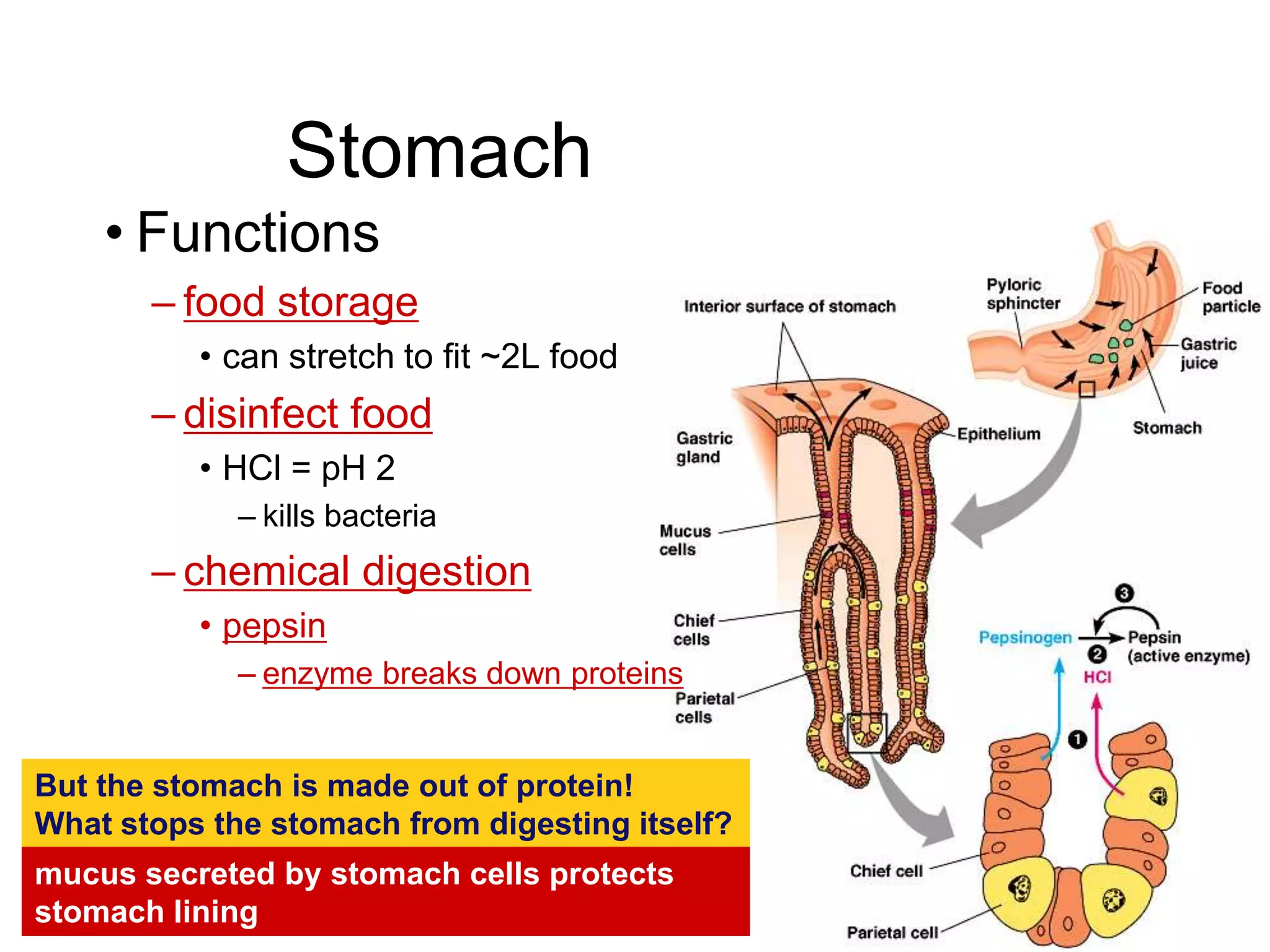 Stomach

• Functions

– food storage

• can stretch to fit ~2L food

– disinfect food

• HCl = pH 2

– kills bacteria

– chemical digestion

• pepsin

– enzyme breaks down proteins

But the stomach is made out of protein!
What stops the stomach from digesting itself?

mucus secreted by stomach cells protects stomach lining

Interior surface of stomach

Pyloric sphincter

Food particle

Gastric juice

Stomach

Epithelium

Gastric gland

Mucus cells

Chief cells

Parietal cells

3

Pepsinogen

Pepsin (active enzyme)

2

HCl

1

Chief cell

Parietal cell